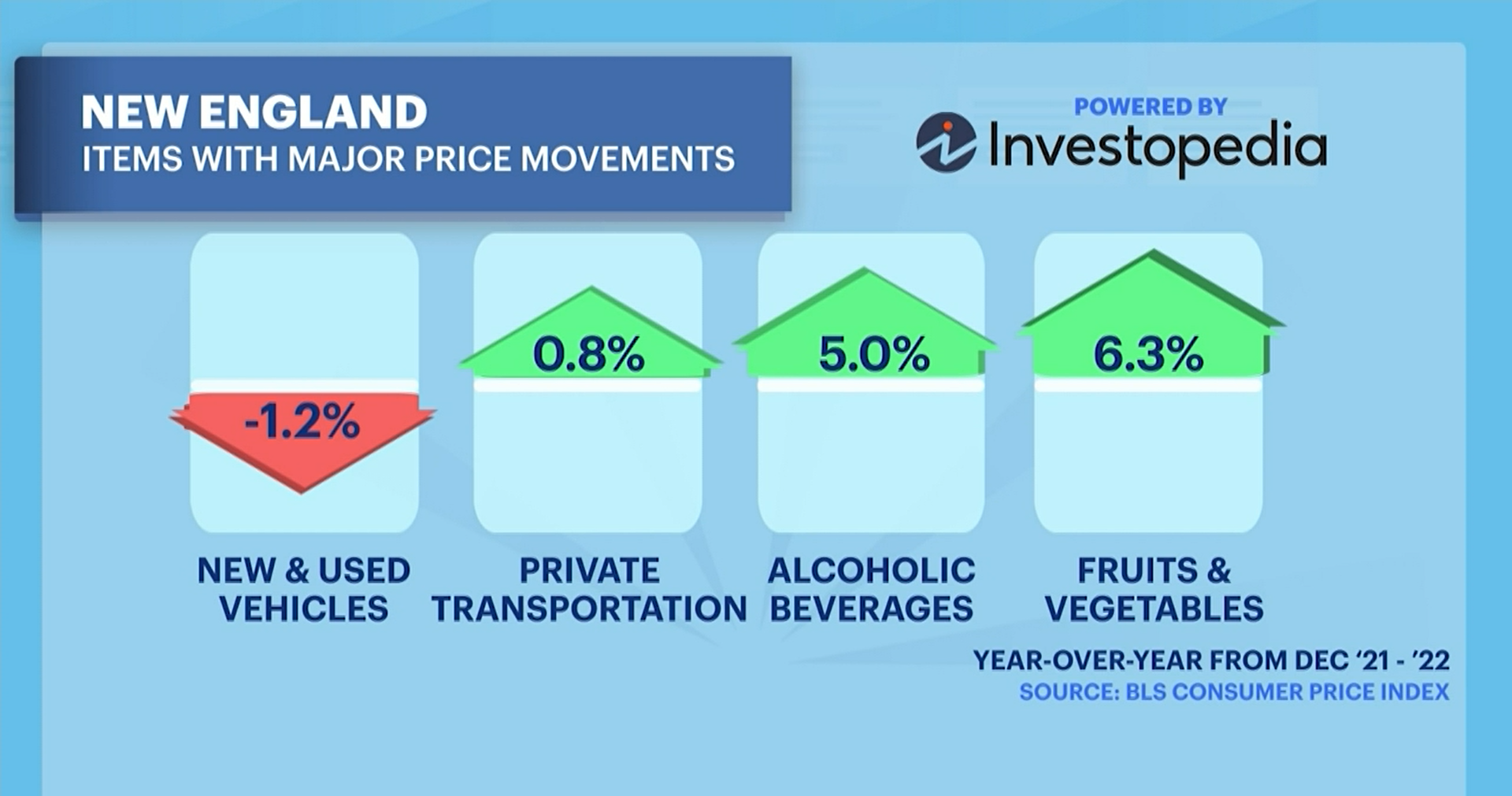 NEW ENGLAND
ITEMS WITH MAJOR PRICE MOVEMENTS

POWERED BY
Investopedia

-1.2%
NEW & USED VEHICLES

0.8%
PRIVATE TRANSPORTATION

5.0%
ALCOHOLIC BEVERAGES

6.3%
FRUITS & VEGETABLES

YEAR-OVER-YEAR FROM DEC '21 - '22
SOURCE: BLS CONSUMER PRICE INDEX